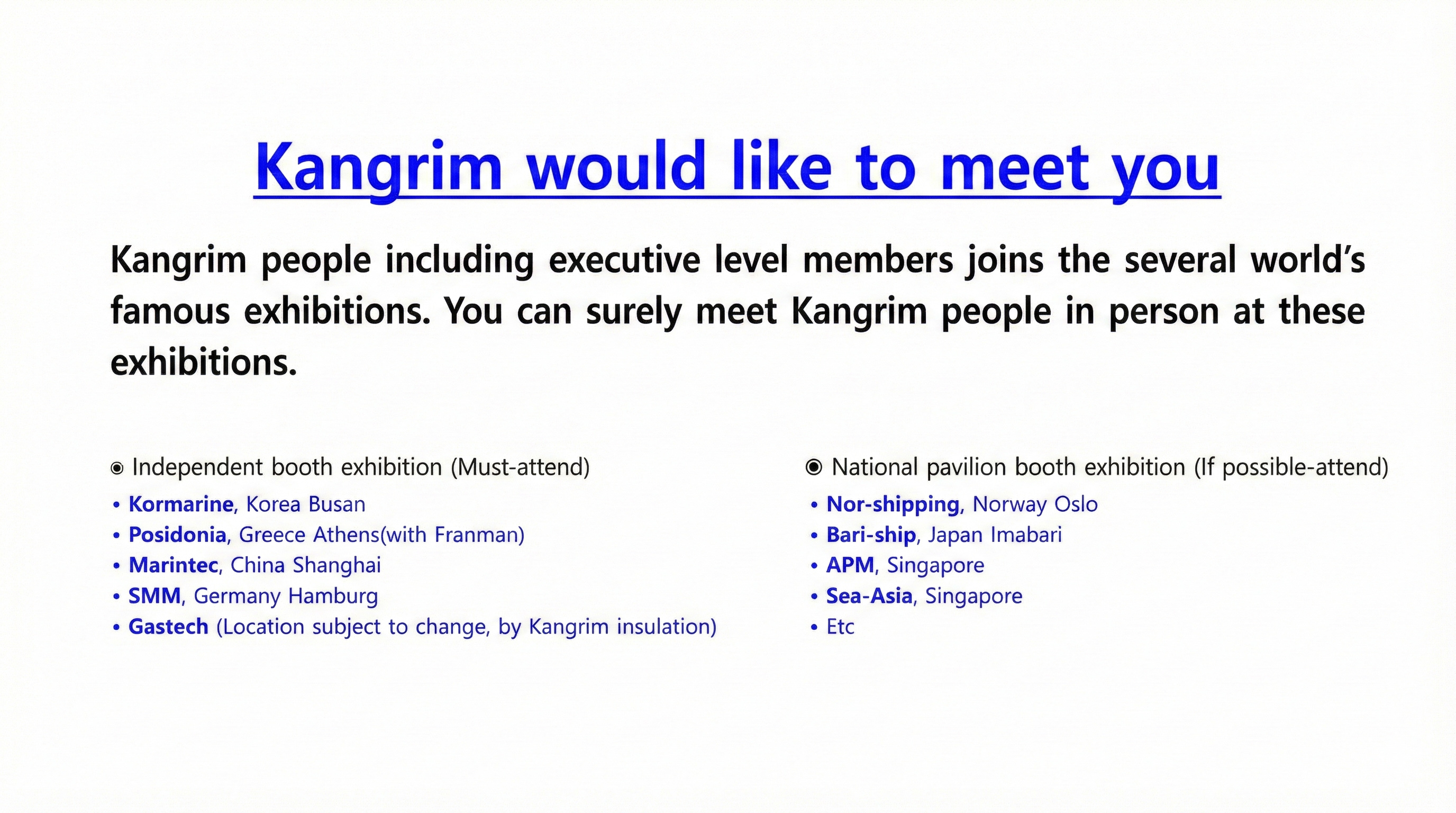 Kangrim would like to meet you

Kangrim people including executive level members joins the several world's famous exhibitions. You can surely meet Kangrim people in person at these exhibitions.

◉ Independent booth exhibition (Must-attend)
• Kormarine, Korea Busan
• Posidonia, Greece Athens(with Franman)
• Marintec, China Shanghai
• SMM, Germany Hamburg
• Gastech (Location subject to change, by Kangrim insulation)

◉ National pavilion booth exhibition (If possible-attend)
• Nor-shipping, Norway Oslo
• Bari-ship, Japan Imabari
• APM, Singapore
• Sea-Asia, Singapore
• Etc